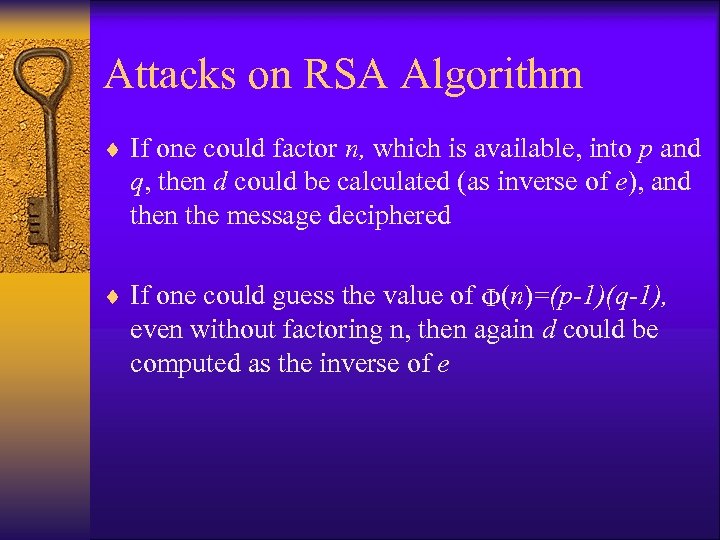 Attacks on RSA Algorithm

♦ If one could factor $n$, which is available, into $p$ and $q$, then $d$ could be calculated (as inverse of $e$), and then the message deciphered

♦ If one could guess the value of $\Phi(n)=(p-1)(q-1)$, even without factoring n, then again $d$ could be computed as the inverse of $e$